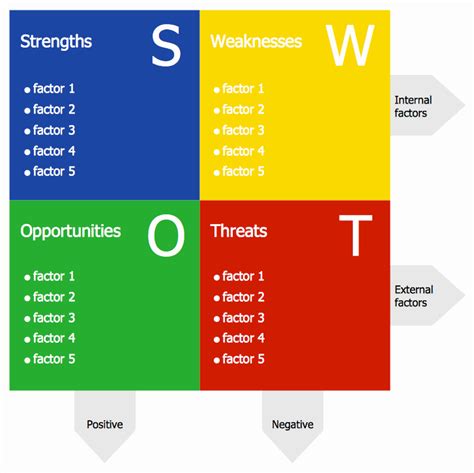 Strengths S

• factor 1
• factor 2
• factor 3
• factor 4
• factor 5

Weaknesses W

• factor 1
• factor 2
• factor 3
• factor 4
• factor 5

Internal factors

Opportunities O

• factor 1
• factor 2
• factor 3
• factor 4
• factor 5

Threats T

• factor 1
• factor 2
• factor 3
• factor 4
• factor 5

External factors

Positive

Negative